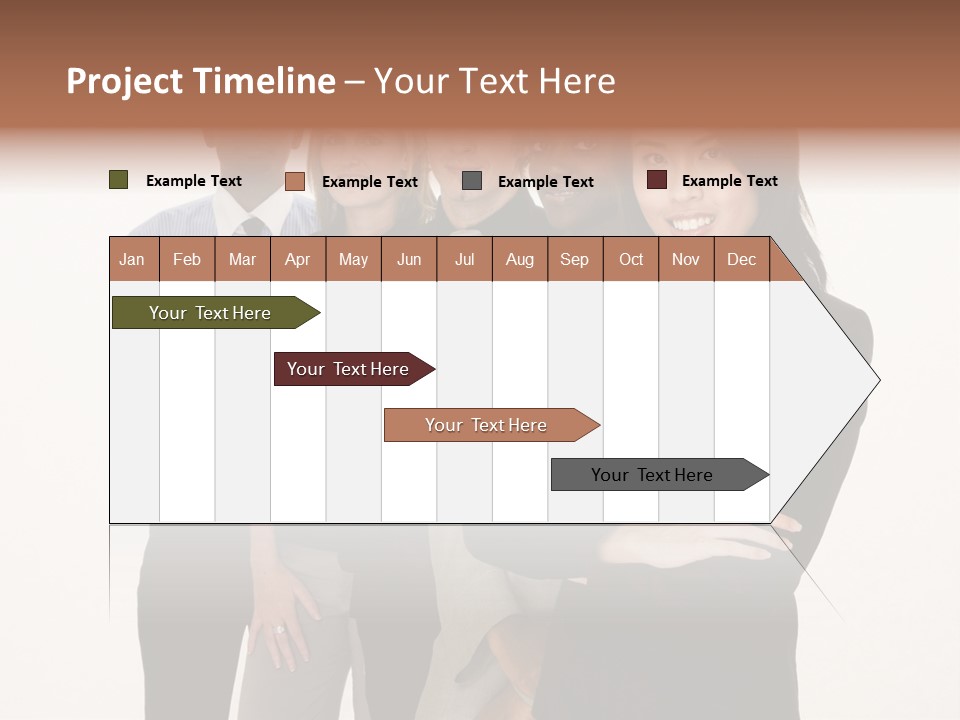 Project Timeline – Your Text Here

Example Text Example Text Example Text Example Text

| Jan | Feb | Mar | Apr | May | Jun | Jul | Aug | Sep | Oct | Nov | Dec |
|---|---|---|---|---|---|---|---|---|---|---|---|

Your Text Here

Your Text Here

Your Text Here

Your Text Here